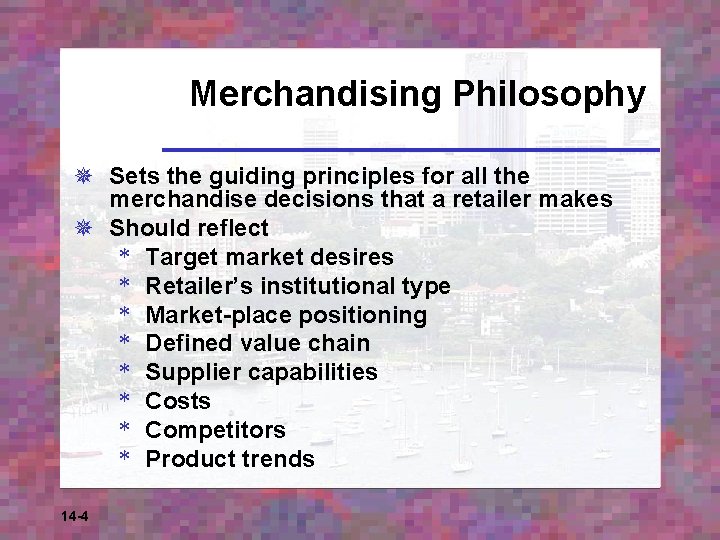 Merchandising Philosophy

Sets the guiding principles for all the merchandise decisions that a retailer makes

Should reflect

* Target market desires
* Retailer's institutional type
* Market-place positioning
* Defined value chain
* Supplier capabilities
* Costs
* Competitors
* Product trends

14-4